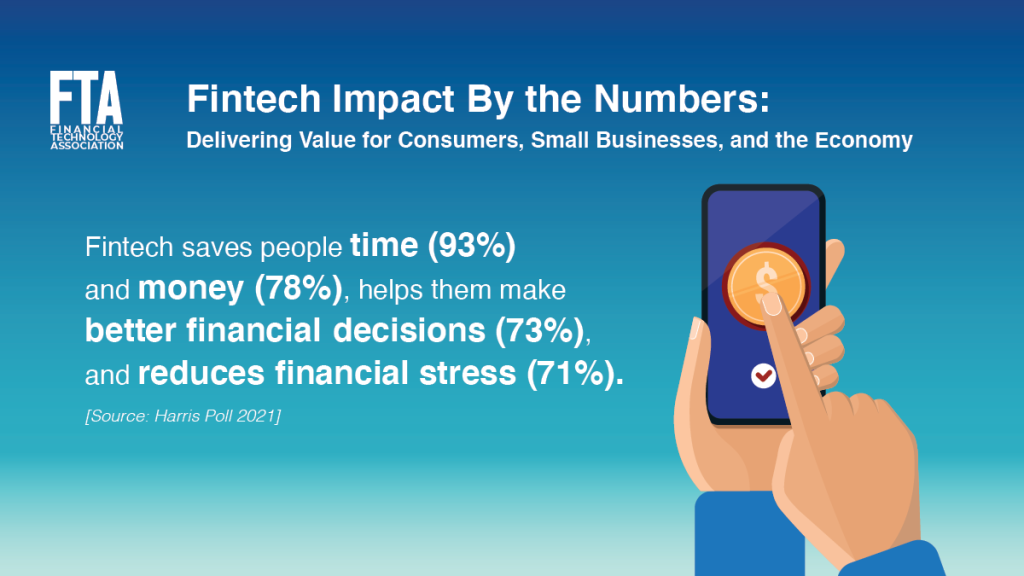 FTA
FINANCIAL TECHNOLOGY ASSOCIATION

Fintech Impact By the Numbers:
Delivering Value for Consumers, Small Businesses, and the Economy

Fintech saves people time (93%) and money (78%), helps them make better financial decisions (73%), and reduces financial stress (71%).

[Source: Harris Poll 2021]

$